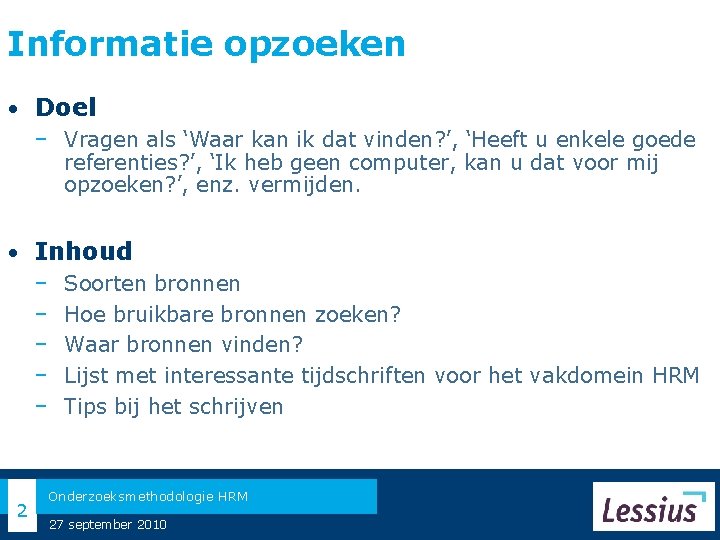 Informatie opzoeken

• Doel
  – Vragen als ‘Waar kan ik dat vinden?’, ‘Heeft u enkele goede referenties?’, ‘Ik heb geen computer, kan u dat voor mij opzoeken?’, enz. vermijden.

• Inhoud
  – Soorten bronnen
  – Hoe bruikbare bronnen zoeken?
  – Waar bronnen vinden?
  – Lijst met interessante tijdschriften voor het vakdomein HRM
  – Tips bij het schrijven

2
Onderzoeksmethodologie HRM
27 september 2010
Lessius